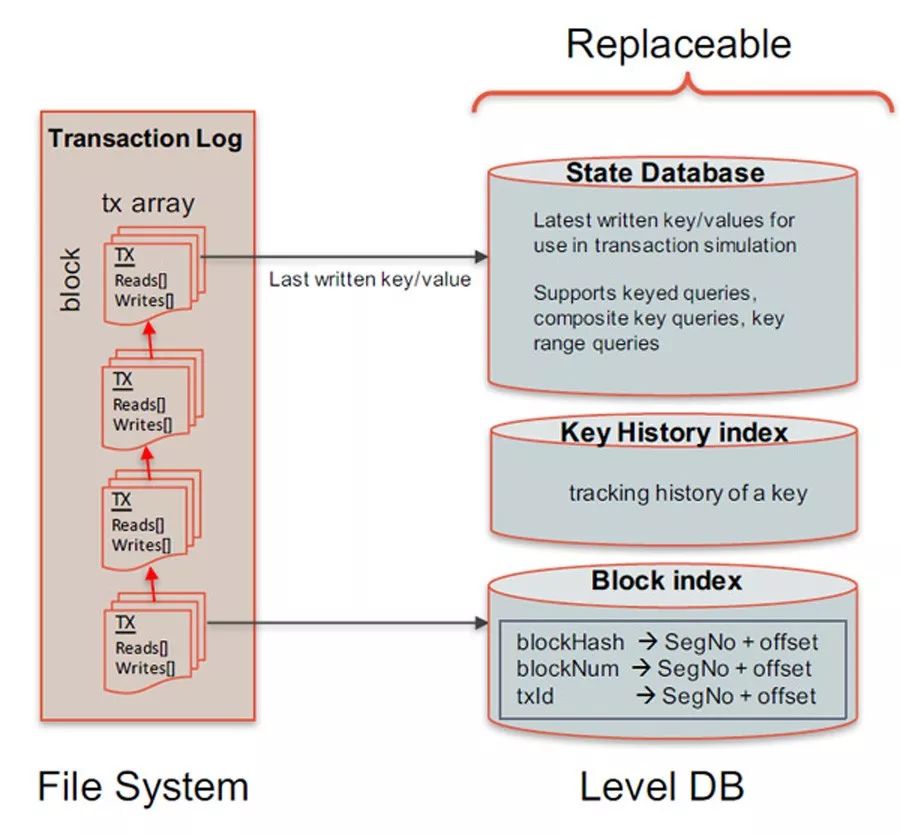 Replaceable

Transaction Log

tx array

block

TX
Reads[]
Writes[]

TX
Reads[]
Writes[]

TX
Reads[]
Writes[]

TX
Reads[]
Writes[]

Last written key/value

State Database

Latest written key/values for use in transaction simulation

Supports keyed queries, composite key queries, key range queries

Key History index

tracking history of a key

Block index

blockHash → SegNo + offset
blockNum → SegNo + offset
txId → SegNo + offset

File System

Level DB